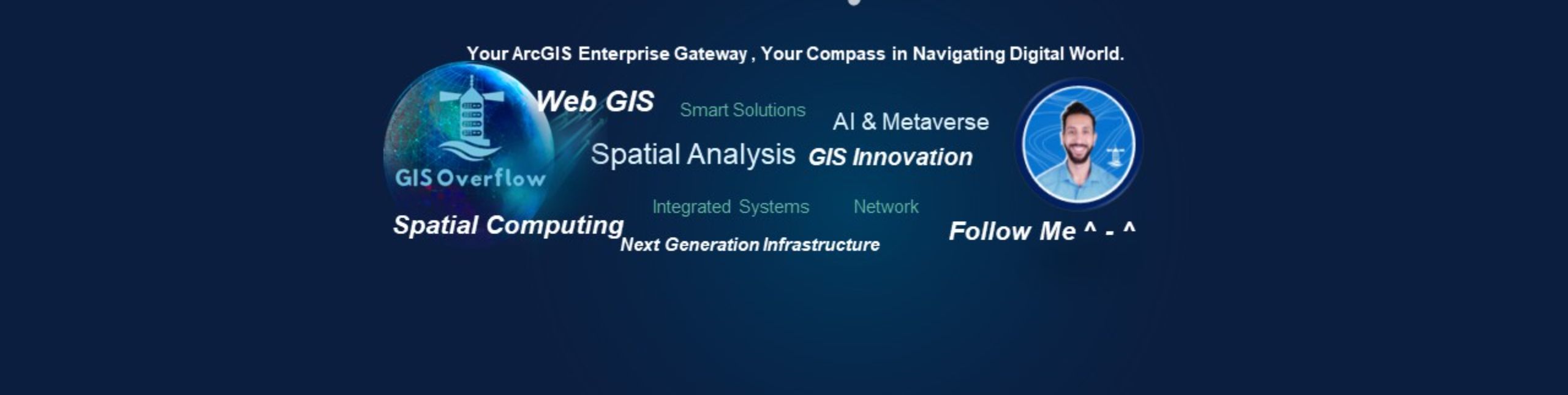 Your ArcGIS Enterprise Gateway , Your Compass in Navigating Digital World.

GIS Overflow

Web GIS

Smart Solutions

AI & Metaverse

Spatial Analysis

GIS Innovation

Integrated Systems

Network

Spatial Computing

Next Generation Infrastructure

Follow Me ^ - ^